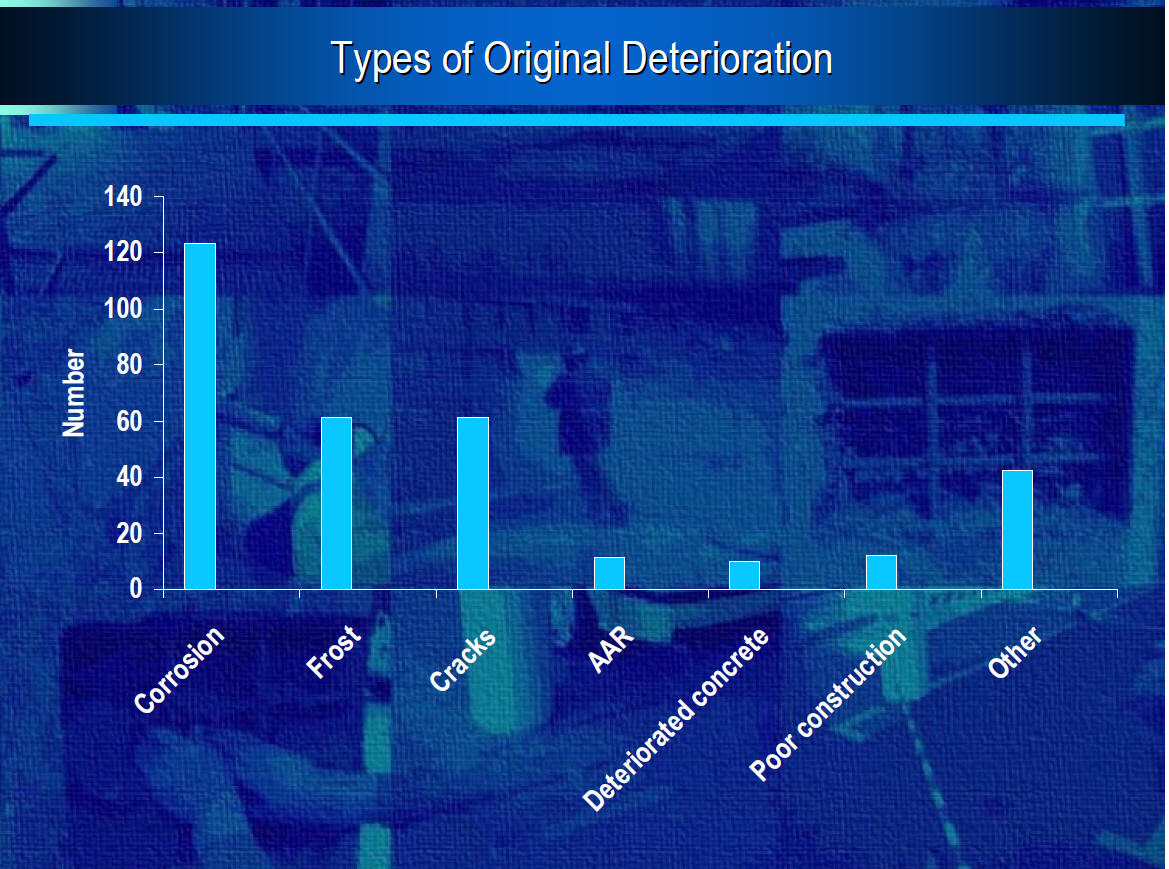 Types of Original Deterioration

140
120
100
80
60
40
20
0

Number

Corrosion
Frost
Cracks
AAR
Deteriorated concrete
Poor construction
Other